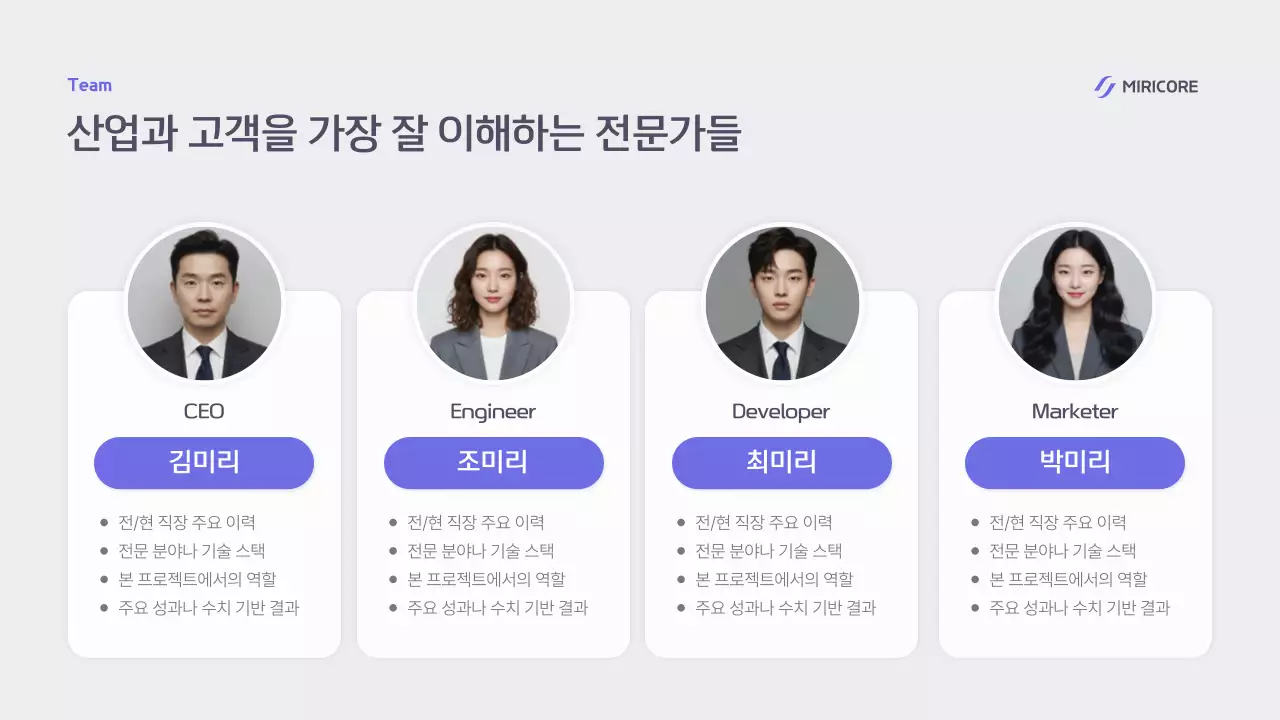 Team

MIRICORE

산업과 고객을 가장 잘 이해하는 전문가들

CEO

김미리

- 전/현 직장 주요 이력
- 전문 분야나 기술 스택
- 본 프로젝트에서의 역할
- 주요 성과나 수치 기반 결과

Engineer

조미리

- 전/현 직장 주요 이력
- 전문 분야나 기술 스택
- 본 프로젝트에서의 역할
- 주요 성과나 수치 기반 결과

Developer

최미리

- 전/현 직장 주요 이력
- 전문 분야나 기술 스택
- 본 프로젝트에서의 역할
- 주요 성과나 수치 기반 결과

Marketer

박미리

- 전/현 직장 주요 이력
- 전문 분야나 기술 스택
- 본 프로젝트에서의 역할
- 주요 성과나 수치 기반 결과